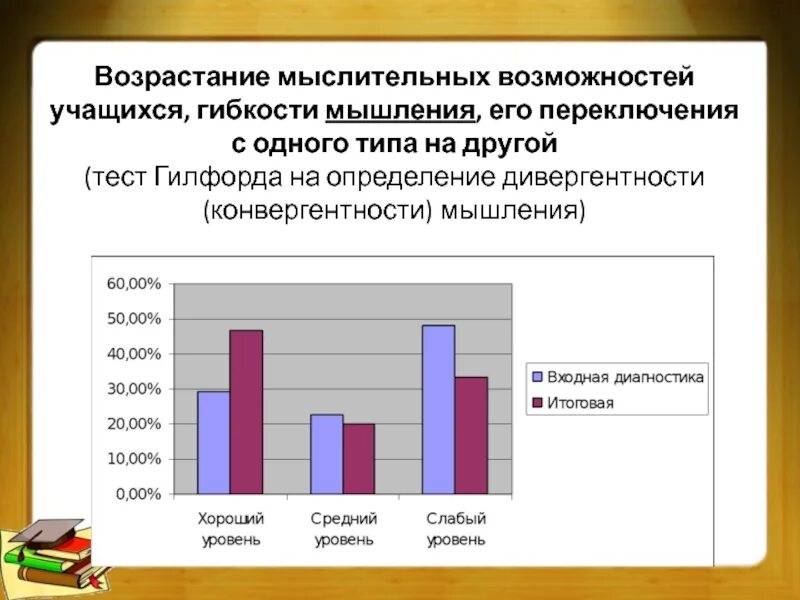 Возрастание мыслительных возможностей учащихся, гибкости мышления, его переключения с одного типа на другой
(тест Гилфорда на определение дивергентности (конвергентности) мышления)

60,00%
50,00%
40,00%
30,00%
20,00%
10,00%
0,00%

Хороший уровень
Средний уровень
Слабый уровень

Входная диагностика
Итоговая